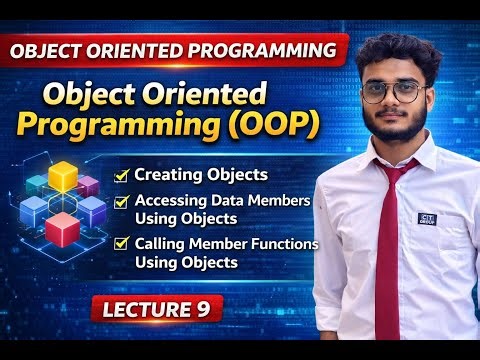 OBJECT ORIENTED PROGRAMMING

Object Oriented Programming (OOP)

Creating Objects

Accessing Data Members Using Objects

Calling Member Functions Using Objects

LECTURE 9

CIT GROUP